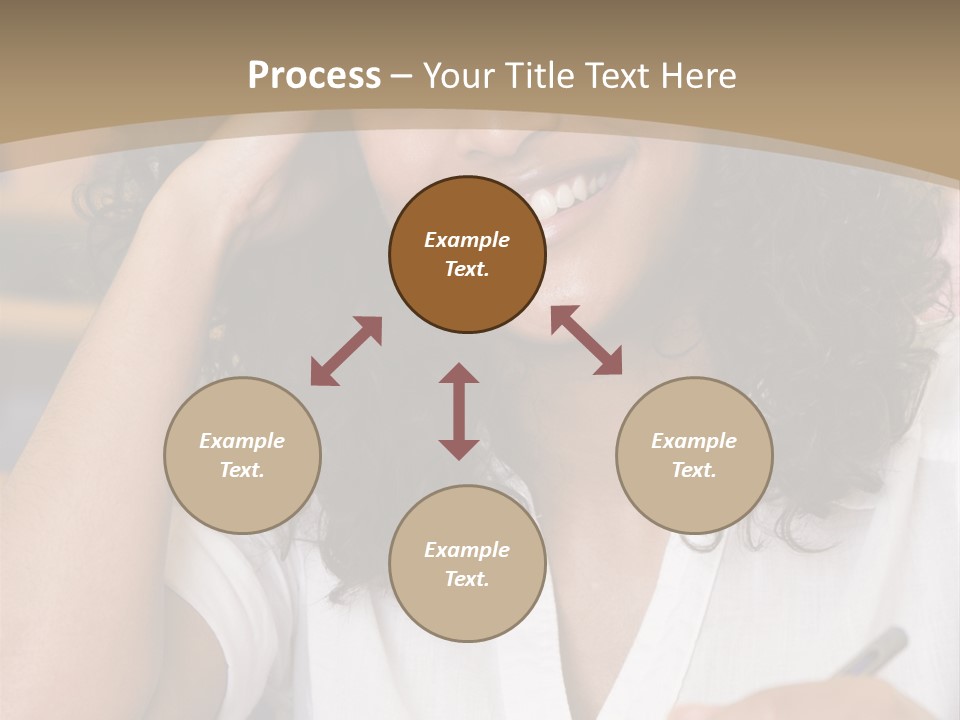 Process – Your Title Text Here

Example Text.

Example Text.

Example Text.

Example Text.